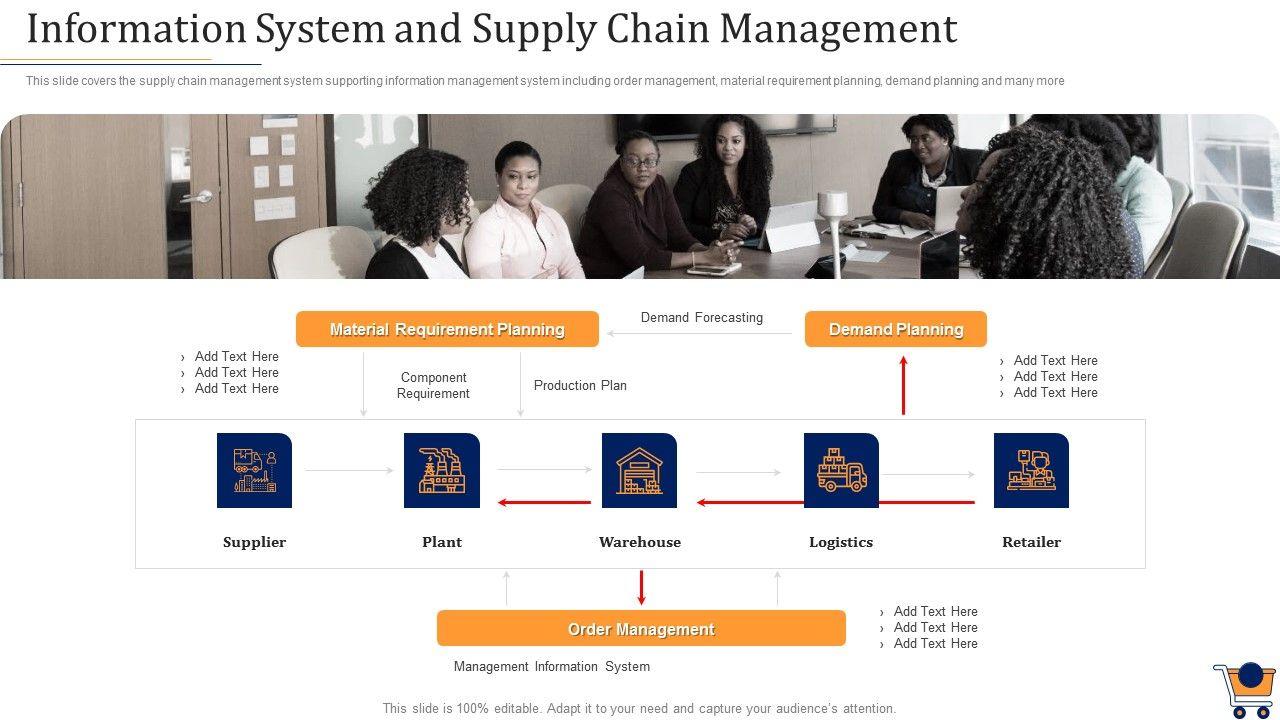 Information System and Supply Chain Management

This slide covers the supply chain management system supporting information management system including order management, material requirement planning, demand planning and many more

Material Requirement Planning

Demand Forecasting

Demand Planning

› Add Text Here
› Add Text Here
› Add Text Here

Component Requirement

Production Plan

› Add Text Here
› Add Text Here
› Add Text Here

Supplier

Plant

Warehouse

Logistics

Retailer

Order Management

› Add Text Here
› Add Text Here
› Add Text Here

Management Information System

This slide is 100% editable. Adapt it to your need and capture your audience's attention.